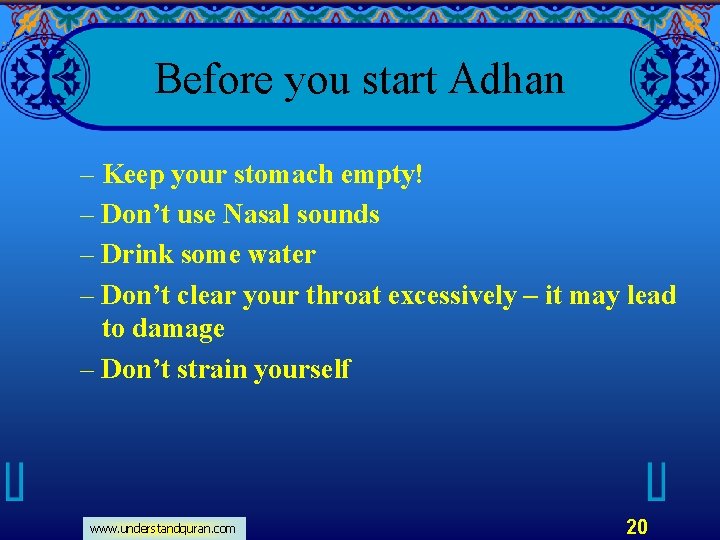 Before you start Adhan

– Keep your stomach empty!
– Don’t use Nasal sounds
– Drink some water
– Don’t clear your throat excessively – it may lead to damage
– Don’t strain yourself

www.understandquran.com

20